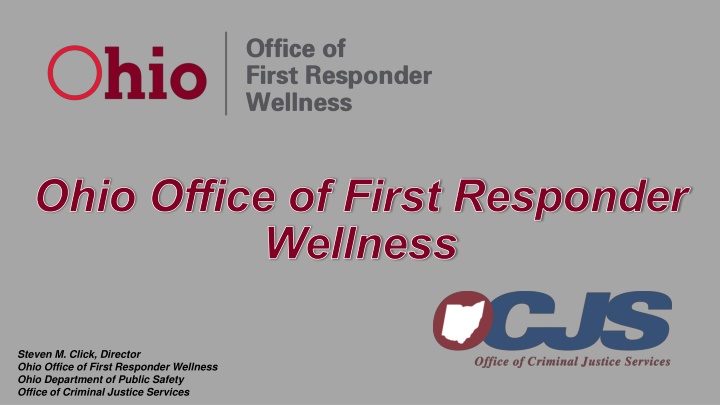 Ohio

Office of First Responder Wellness

Ohio Office of First Responder Wellness

OCJS
Office of Criminal Justice Services

Steven M. Click, Director
Ohio Office of First Responder Wellness
Ohio Department of Public Safety
Office of Criminal Justice Services